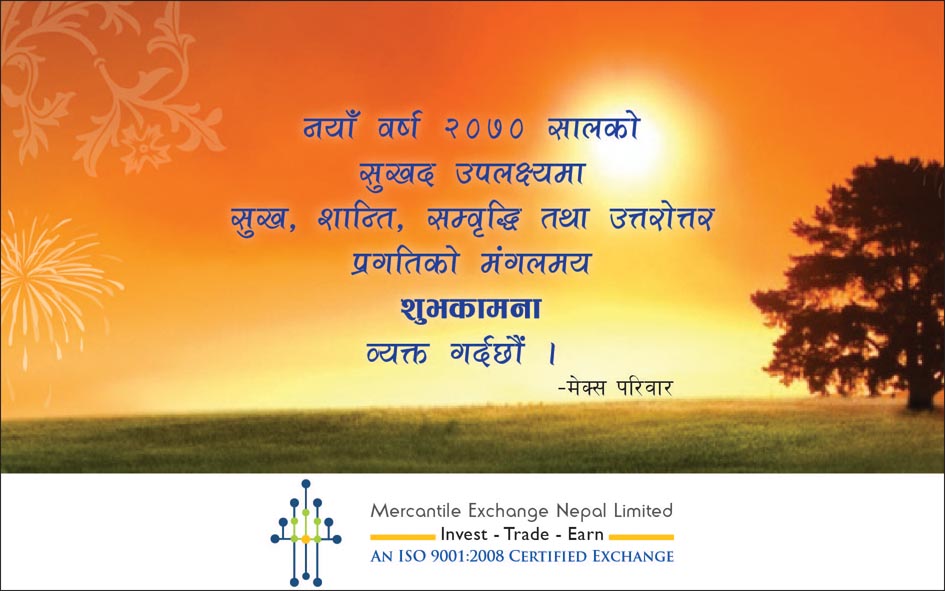 नयाँ वर्ष २०७० सालको
सुखद उपलक्ष्यमा
सुख, शान्ति, सम्वृद्धि तथा उत्तरोत्तर
प्रगतिको मंगलमय
शुभकामना
व्यक्त गर्दछौं ।

-मेक्स परिवार

Mercantile Exchange Nepal Limited
Invest - Trade - Earn
AN ISO 9001:2008 CERTIFIED EXCHANGE